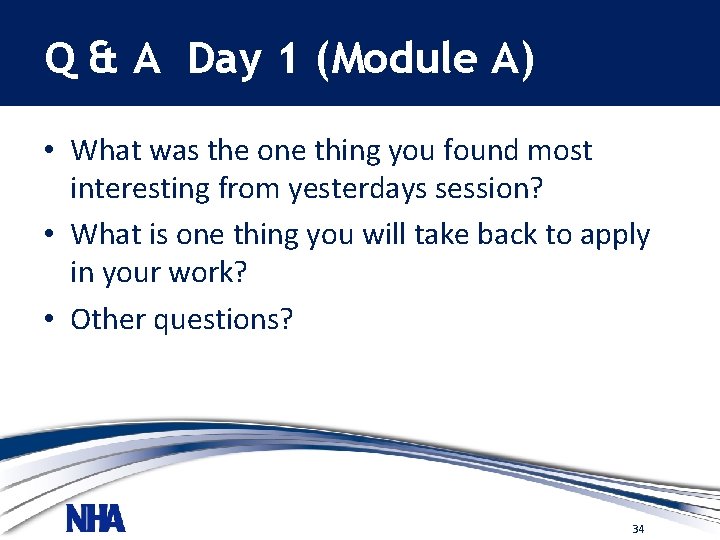 Q & A Day 1 (Module A)

• What was the one thing you found most interesting from yesterdays session?

• What is one thing you will take back to apply in your work?

• Other questions?

NHA

34